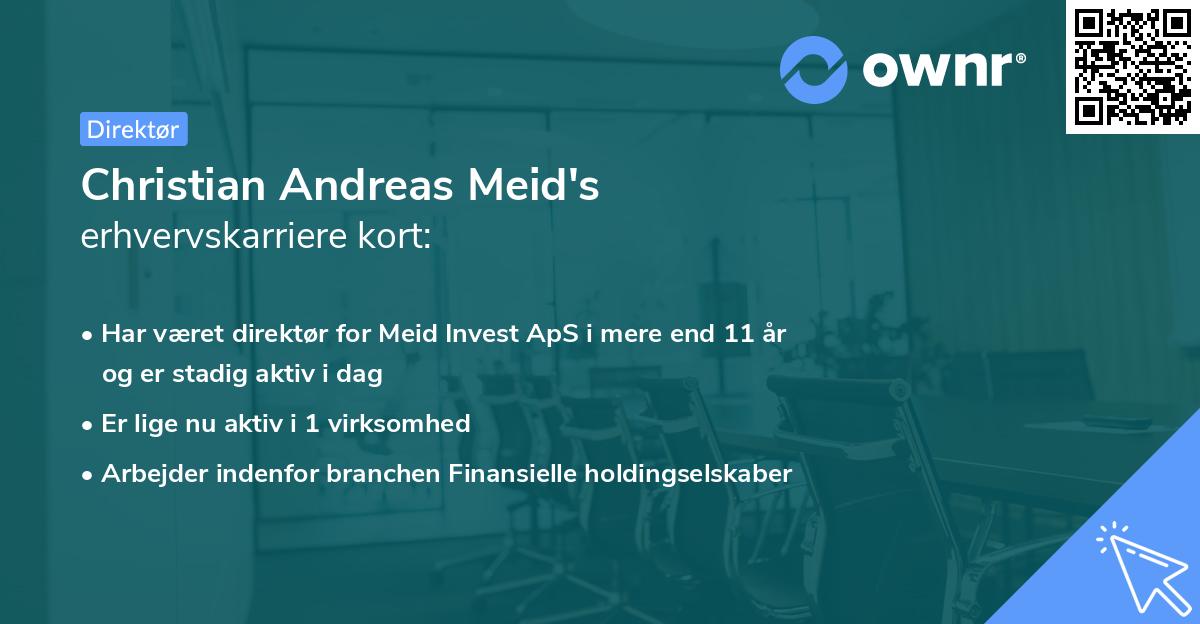 ownr®

Direktør

Christian Andreas Meid's
erhvervskarriere kort:

• Har været direktør for Meid Invest ApS i mere end 11 år og er stadig aktiv i dag
• Er lige nu aktiv i 1 virksomhed
• Arbejder indenfor branchen Finansielle holdingselskaber